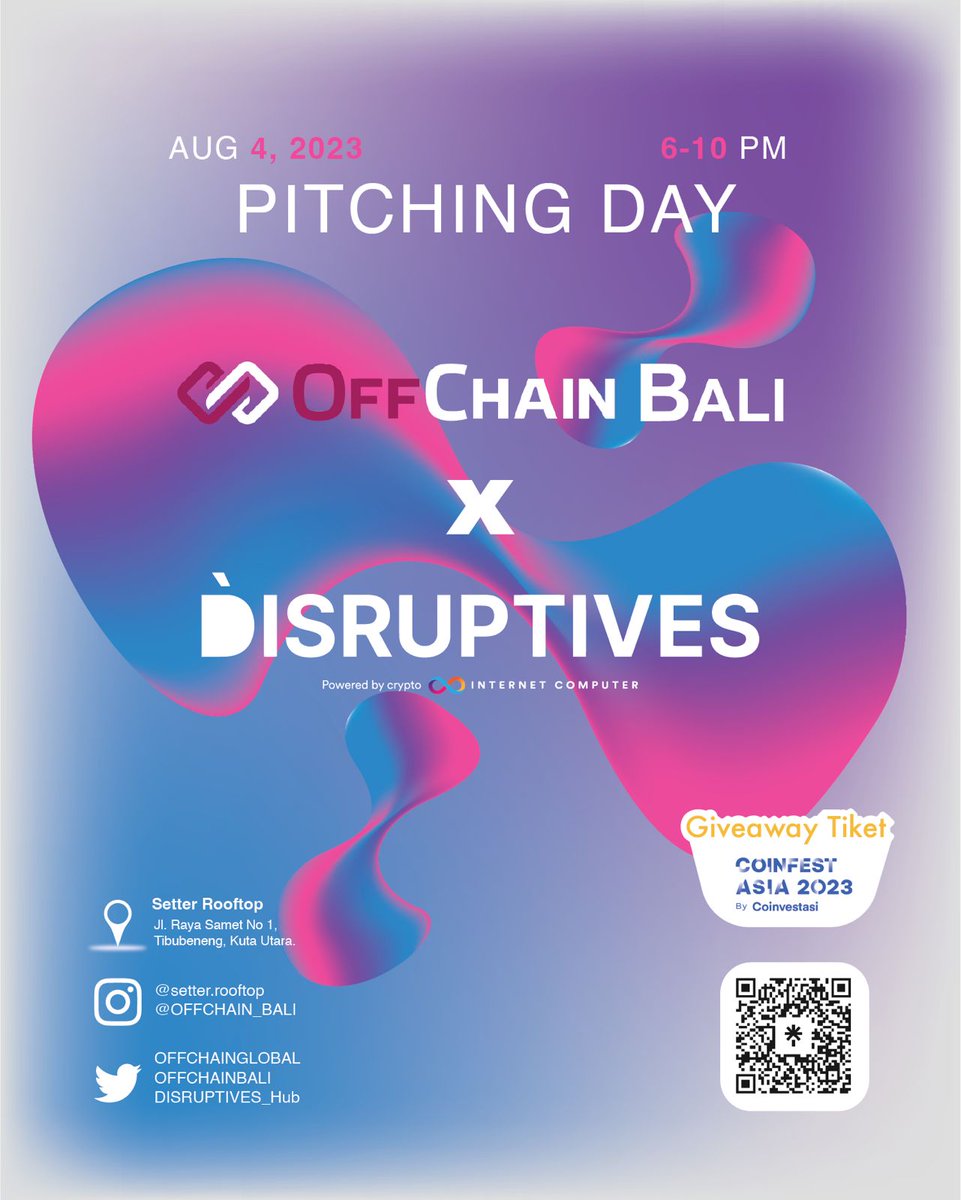 AUG 4, 2023

6-10 PM

PITCHING DAY

OFFCHAIN BALI

X

DISRUPTIVES

Powered by crypto INTERNET COMPUTER

Giveaway Tiket

COINFEST ASIA 2023 By Coinvestasi

Setter Rooftop
Jl. Raya Samet No 1, Tibubeneng, Kuta Utara.

@setter.rooftop
@OFFCHAIN_BALI

OFFCHAINGLOBAL
OFFCHAINBALI
DISRUPTIVES_Hub